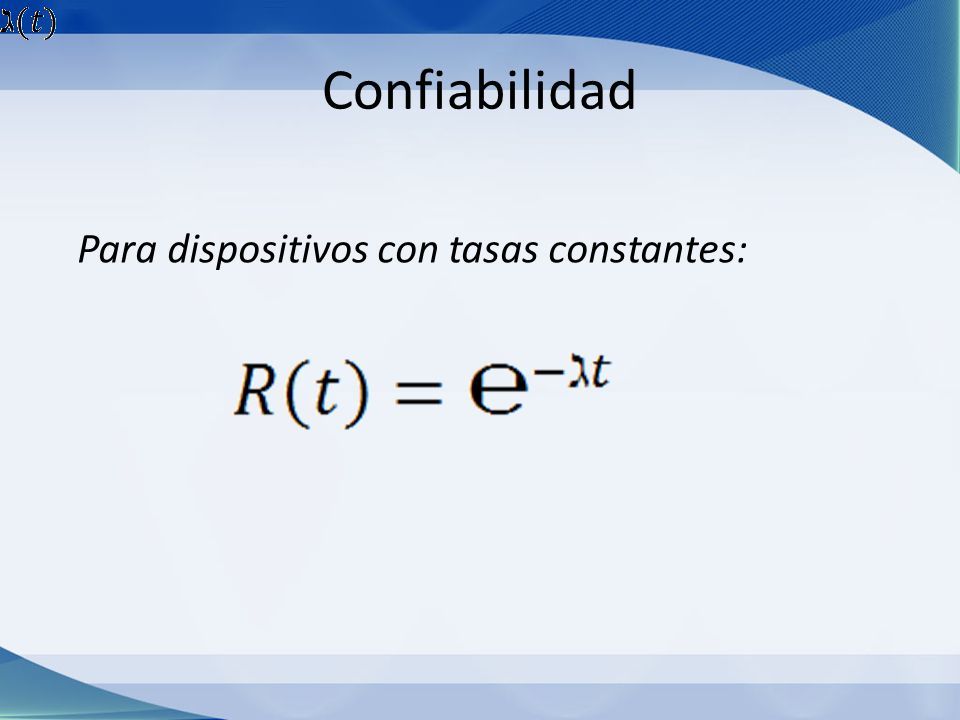 $\lambda(t)$

Confiabilidad

Para dispositivos con tasas constantes:

$R(t) = e^{-\lambda t}$